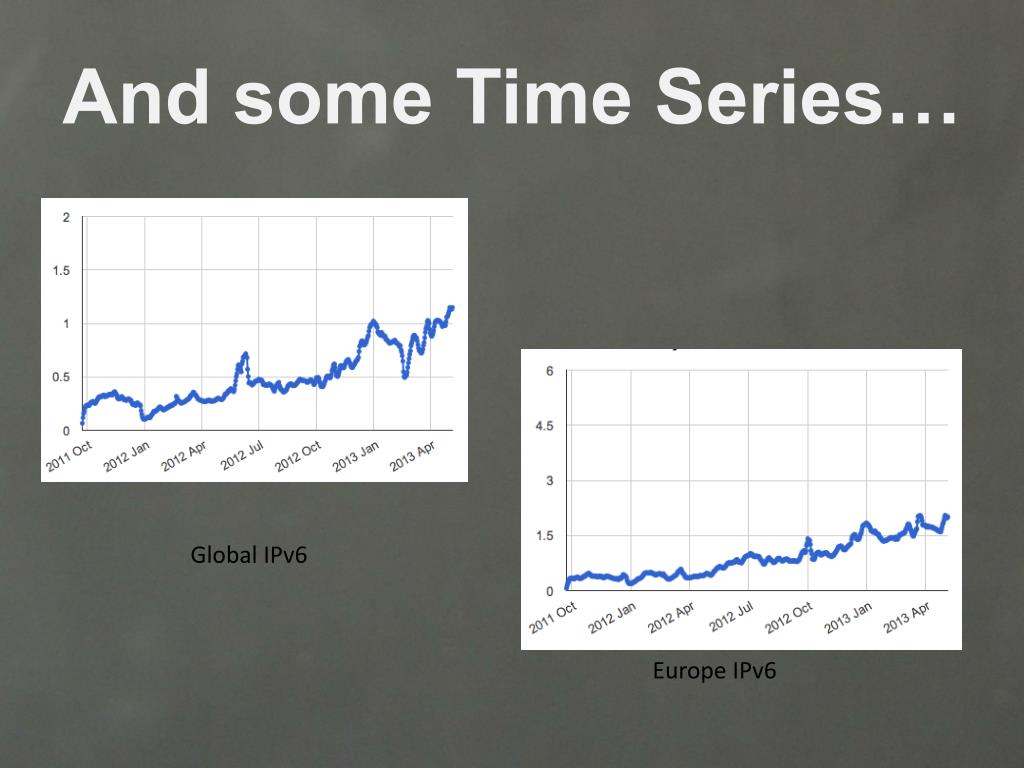 And some Time Series…

2
1.5
1
0.5
0
2011 Oct
2012 Jan
2012 Apr
2012 Jul
2012 Oct
2013 Jan
2013 Apr

Global IPv6

6
4.5
3
1.5
0
2011 Oct
2012 Jan
2012 Apr
2012 Jul
2012 Oct
2013 Jan
2013 Apr

Europe IPv6